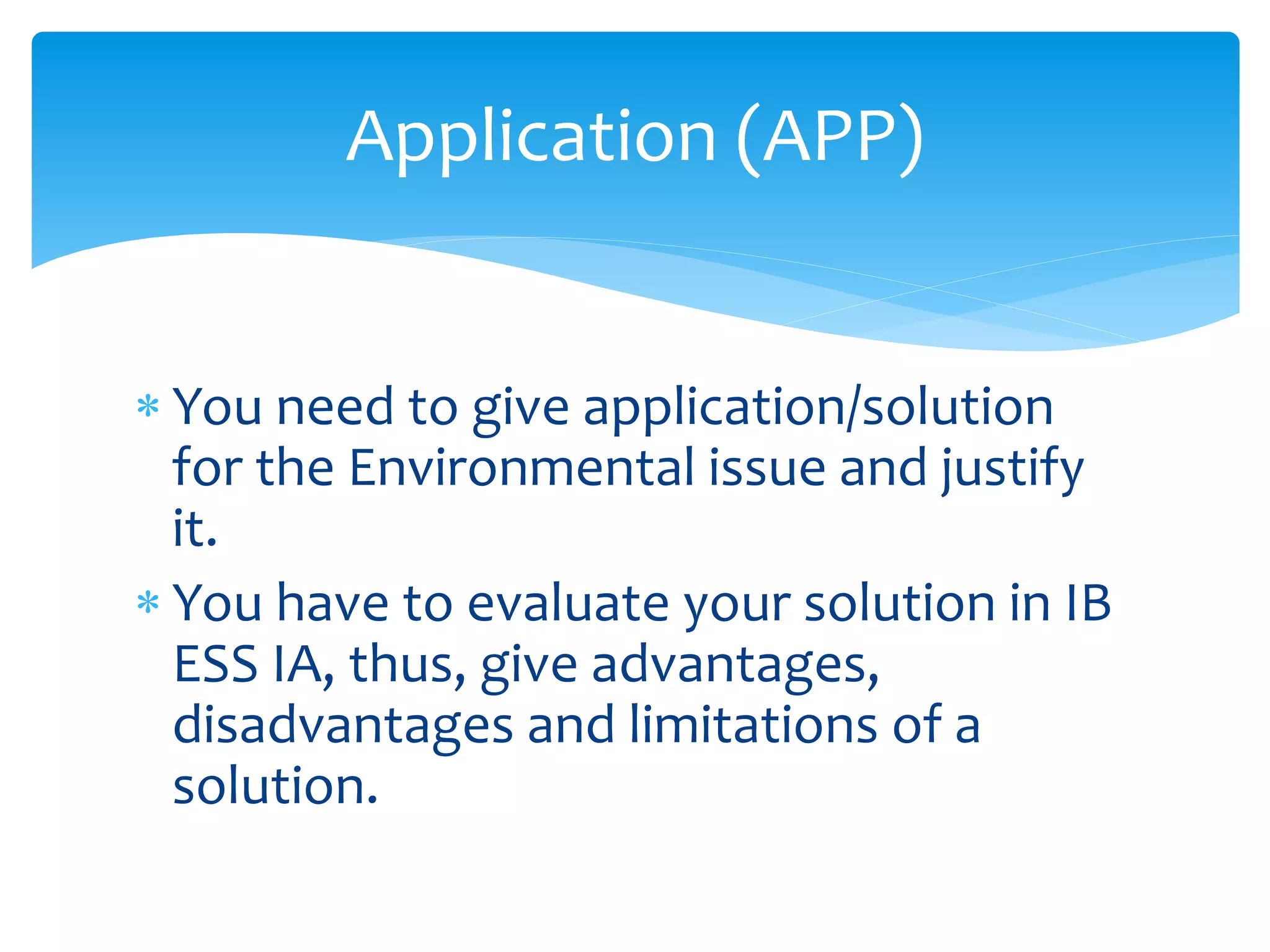 Application (APP)

* You need to give application/solution for the Environmental issue and justify it.
* You have to evaluate your solution in IB ESS IA, thus, give advantages, disadvantages and limitations of a solution.